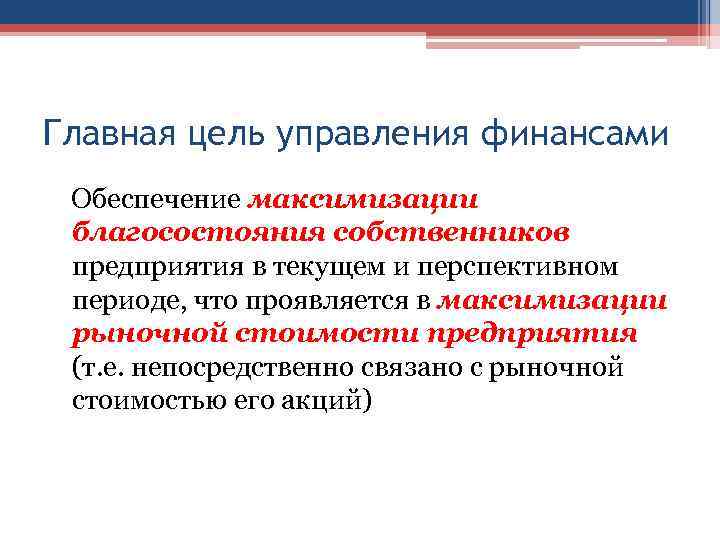 Главная цель управления финансами

Обеспечение максимизации благосостояния собственников предприятия в текущем и перспективном периоде, что проявляется в максимизации рыночной стоимости предприятия (т.е. непосредственно связано с рыночной стоимостью его акций)